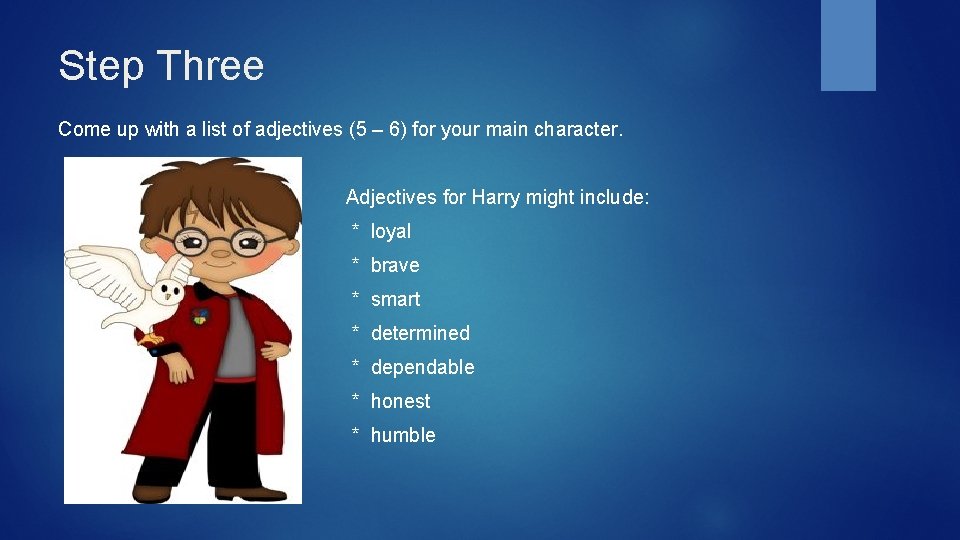 Step Three

Come up with a list of adjectives (5 – 6) for your main character.

Adjectives for Harry might include:
* loyal
* brave
* smart
* determined
* dependable
* honest
* humble